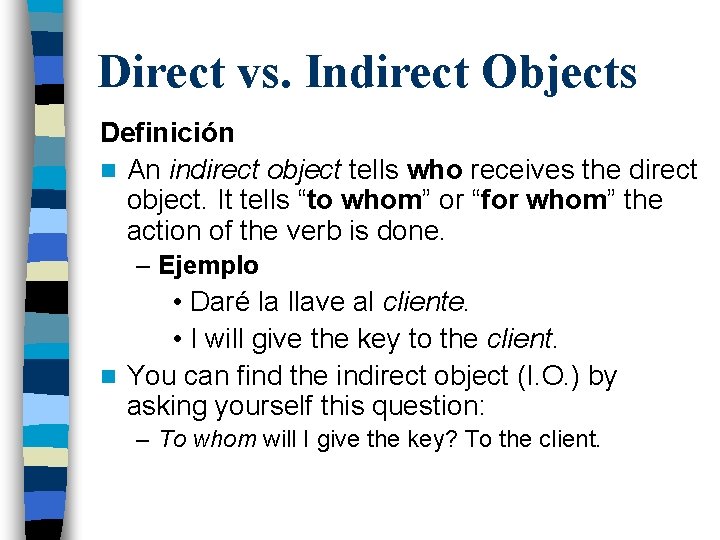 Direct vs. Indirect Objects

Definición

An indirect object tells who receives the direct object. It tells “to whom” or “for whom” the action of the verb is done.

– Ejemplo

• Daré la llave al cliente.

• I will give the key to the client.

You can find the indirect object (I.O.) by asking yourself this question:

– To whom will I give the key? To the client.